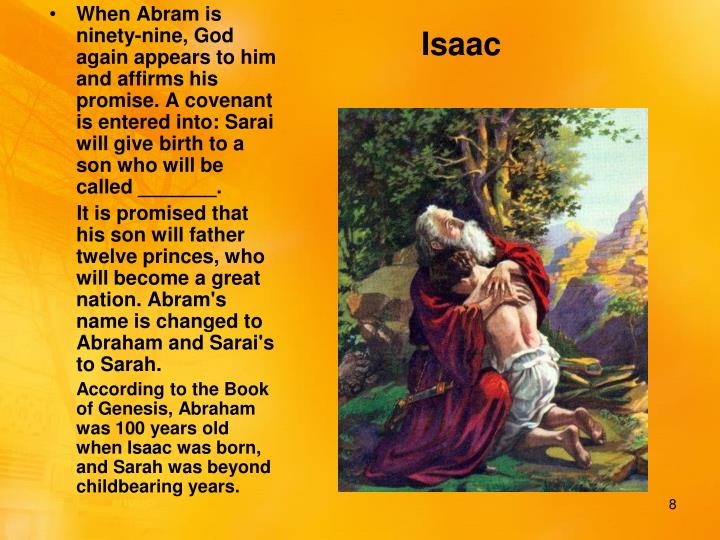 Isaac

• When Abram is ninety-nine, God again appears to him and affirms his promise. A covenant is entered into: Sarai will give birth to a son who will be called _______.

It is promised that his son will father twelve princes, who will become a great nation. Abram's name is changed to Abraham and Sarai's to Sarah.

According to the Book of Genesis, Abraham was 100 years old when Isaac was born, and Sarah was beyond childbearing years.

8